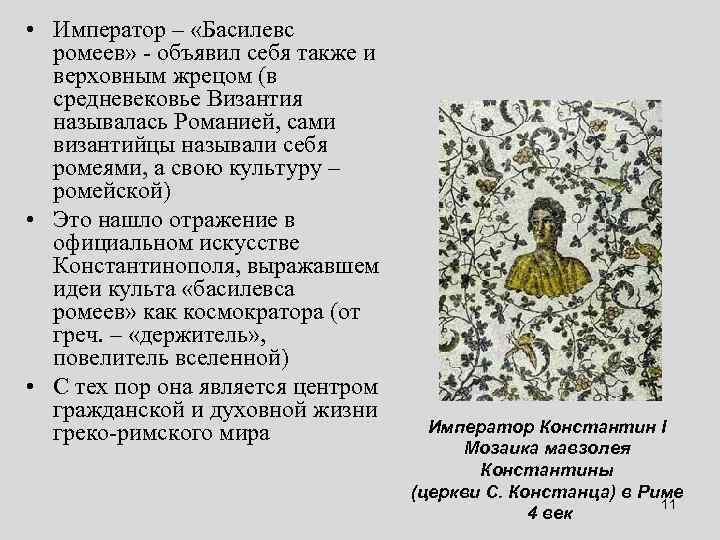 • Император – «Басилевс ромеев» - объявил себя также и верховным жрецом (в средневековье Византия называлась Романией, сами византийцы называли себя ромеями, а свою культуру – ромейской)
• Это нашло отражение в официальном искусстве Константинополя, выражавшем идеи культа «басилевса ромеев» как космократора (от греч. – «держитель», повелитель вселенной)
• С тех пор она является центром гражданской и духовной жизни греко-римского мира

Император Константин I
Мозаика мавзолея Константины
(церкви С. Констанца) в Риме
4 век

11